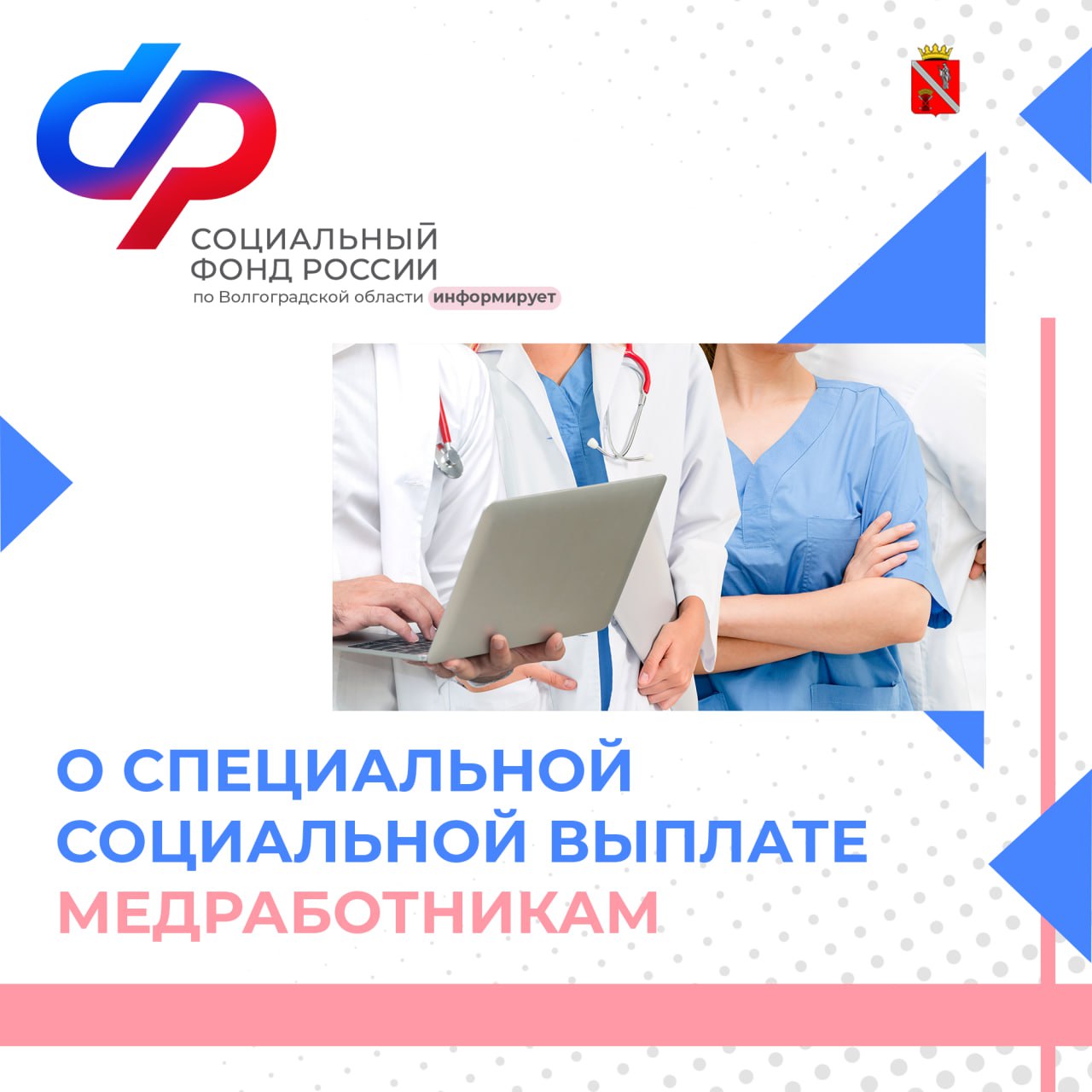 СОЦИАЛЬНЫЙ ФОНД РОССИИ
по Волгоградской области информирует

О СПЕЦИАЛЬНОЙ СОЦИАЛЬНОЙ ВЫПЛАТЕ МЕДРАБОТНИКАМ